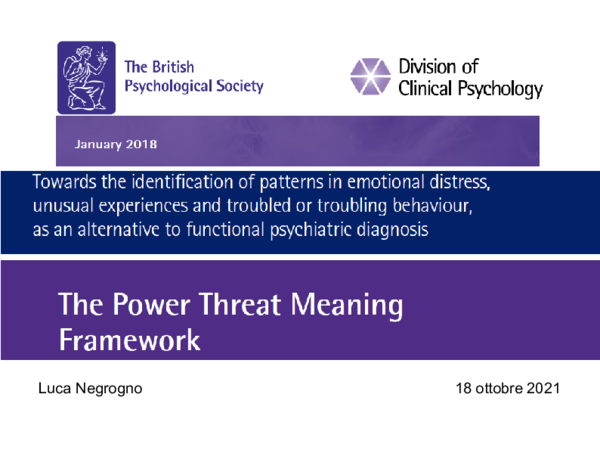 The British
Psychological Society

Division of
Clinical Psychology

January 2018

Towards the identification of patterns in emotional distress, unusual experiences and troubled or troubling behaviour, as an alternative to functional psychiatric diagnosis

The Power Threat Meaning Framework

Luca Negrogno

18 ottobre 2021